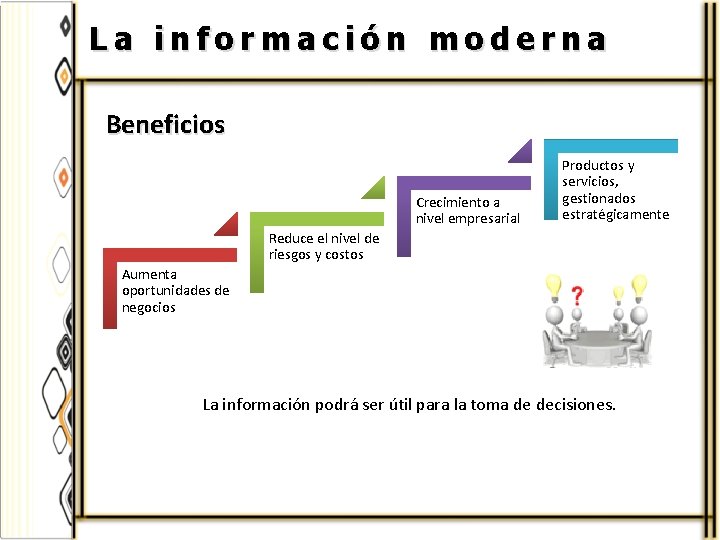 La información moderna

Beneficios

Aumenta oportunidades de negocios

Reduce el nivel de riesgos y costos

Crecimiento a nivel empresarial

Productos y servicios, gestionados estratégicamente

?

La información podrá ser útil para la toma de decisiones.